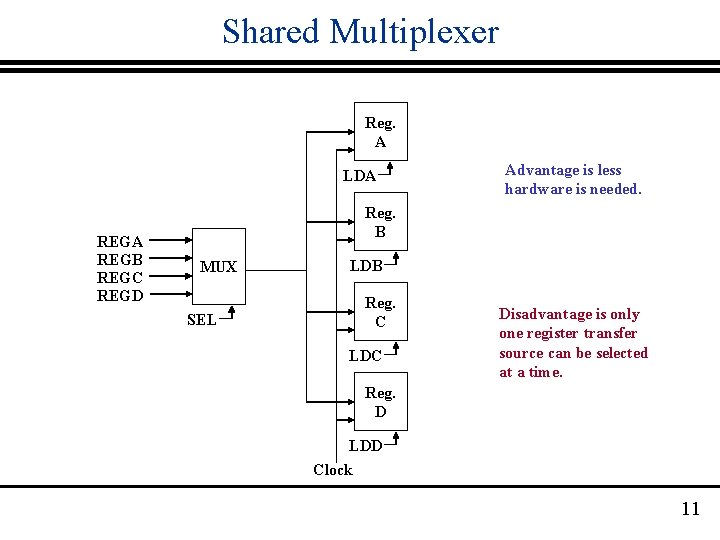 Shared Multiplexer

REGA
REGB
REGC
REGD

MUX

SEL

Reg. A

LDA

Reg. B

LDB

Reg. C

LDC

Reg. D

LDD

Clock

Advantage is less hardware is needed.

Disadvantage is only one register transfer source can be selected at a time.

11